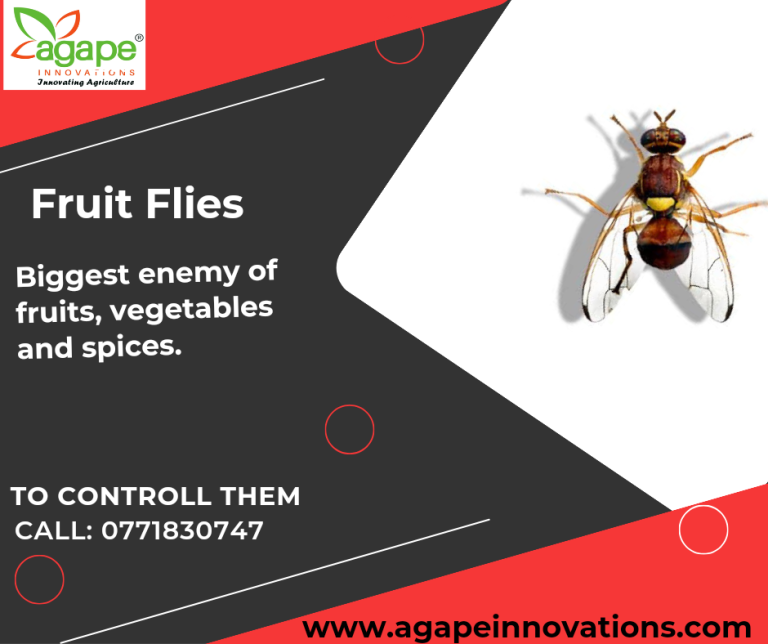 agape®
INNOVATIONS
Innovating Agriculture

Fruit Flies

Biggest enemy of fruits, vegetables and spices.

TO CONTROLL THEM
CALL: 0771830747

www.agapeinnovations.com